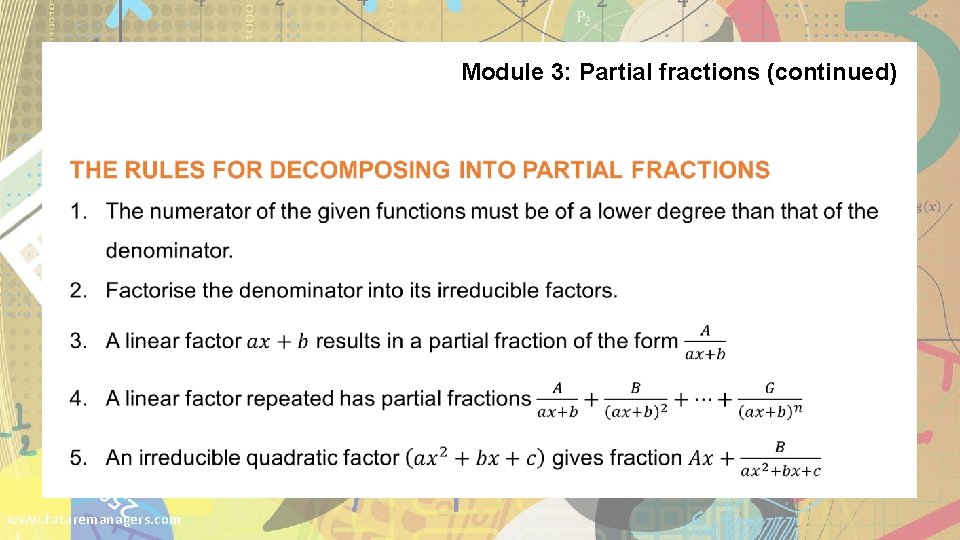 Module 3: Partial fractions (continued)

THE RULES FOR DECOMPOSING INTO PARTIAL FRACTIONS

1. The numerator of the given functions must be of a lower degree than that of the denominator.
2. Factorise the denominator into its irreducible factors.
3. A linear factor $ax + b$ results in a partial fraction of the form $\frac{A}{ax+b}$
4. A linear factor repeated has partial fractions $\frac{A}{ax+b} + \frac{B}{(ax+b)^2} + \cdots + \frac{G}{(ax+b)^n}$
5. An irreducible quadratic factor $(ax^2 + bx + c)$ gives fraction $Ax + \frac{B}{ax^2+bx+c}$

www.futuremanagers.com